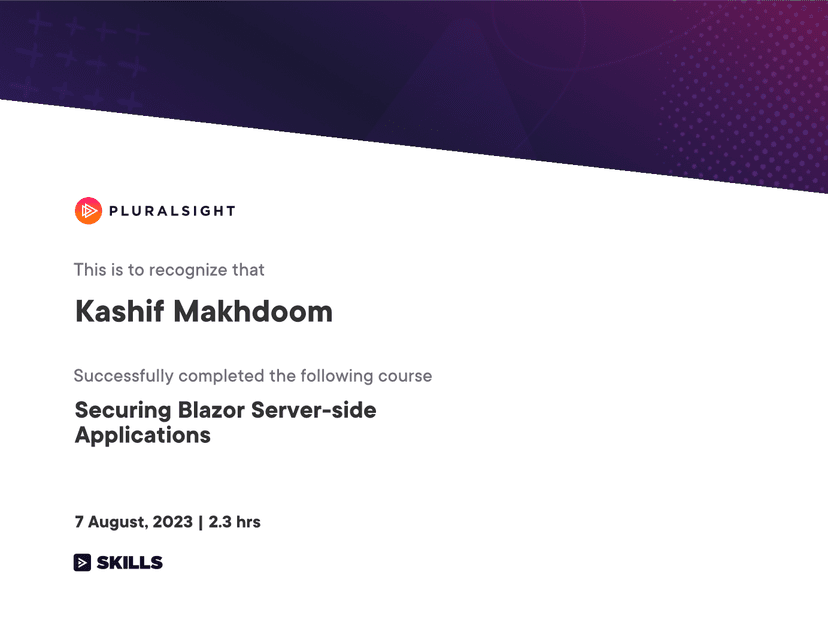 PLURALSIGHT

This is to recognize that

Kashif Makhdoom

Successfully completed the following course

Securing Blazor Server-side Applications

7 August, 2023 | 2.3 hrs

SKILLS